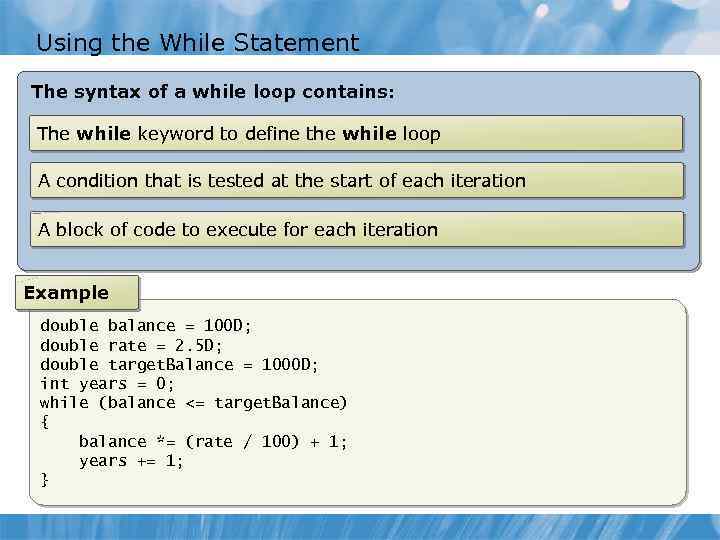 Using the While Statement

The syntax of a while loop contains:

The while keyword to define the while loop

A condition that is tested at the start of each iteration

A block of code to execute for each iteration

Example

double balance = 100D;
double rate = 2.5D;
double targetBalance = 1000D;
int years = 0;
while (balance <= targetBalance)
{
    balance *= (rate / 100) + 1;
    years += 1;
}